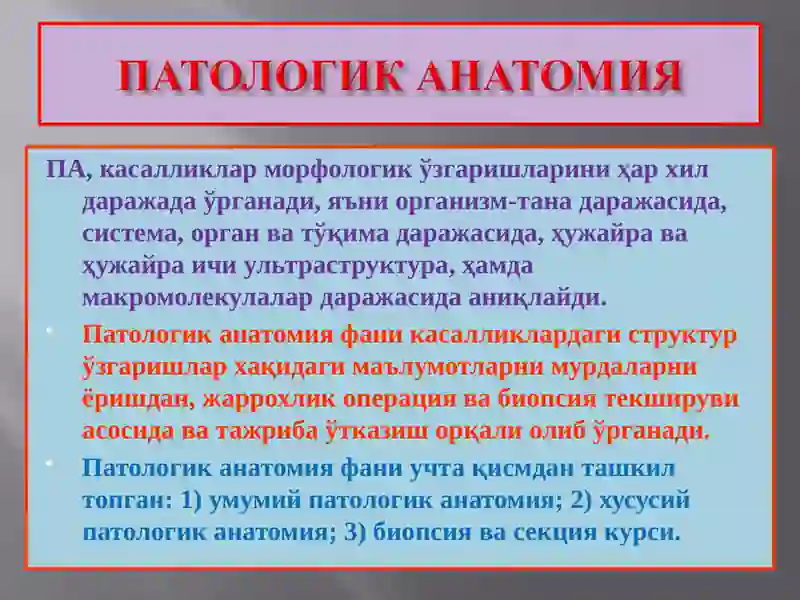 ПАТОЛОГИК АНАТОМИЯ

ПА, касалликлар морфологик ўзгаришларини ҳар хил даражада ўрганади, яъни организм-тана даражасида, система, орган ва тўқима даражасида, ҳужайра ва ҳужайра ичи ультраструктура, ҳамда макромолекулалар даражасида аниқлайди.

• Патологик анатомия фани касалликлардаги структур ўзгаришлар хақидаги маълумотларни мурдаларни ёришдан, жаррохлик операция ва биопсия текшируви асосида ва тажриба ўтказиш орқали олиб ўрганади.

• Патологик анатомия фани учта қисмдан ташкил топган: 1) умумий патологик анатомия; 2) хусусий патологик анатомия; 3) биопсия ва секция курси.